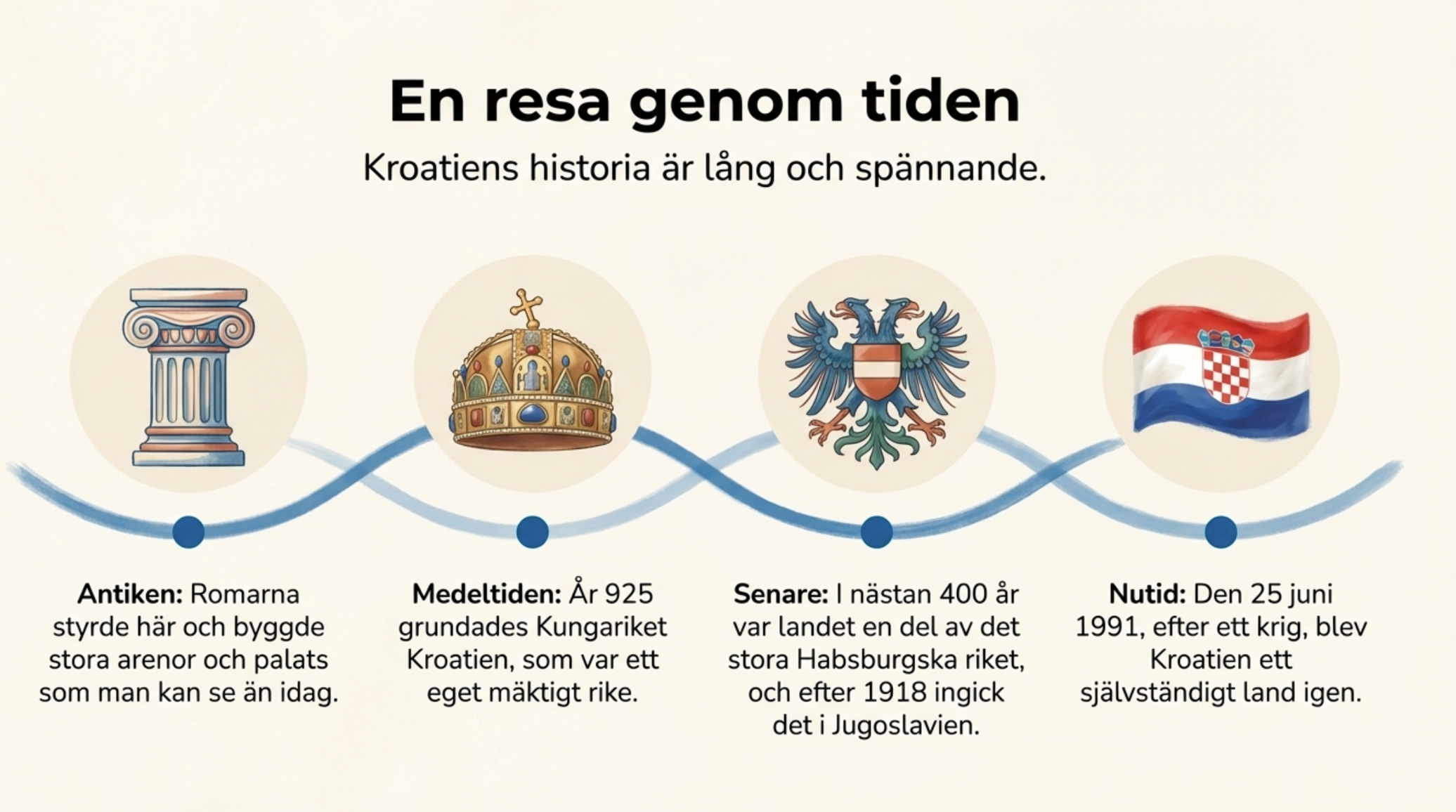 En resa genom tiden

Kroatiens historia är lång och spännande.

Antiken: Romarna styrde här och byggde stora arenor och palats som man kan se än idag.

Medeltiden: År 925 grundades Kungariket Kroatien, som var ett eget mäktigt rike.

Senare: I nästan 400 år var landet en del av det stora Habsburgska riket, och efter 1918 ingick det i Jugoslavien.

Nutid: Den 25 juni 1991, efter ett krig, blev Kroatien ett självständigt land igen.